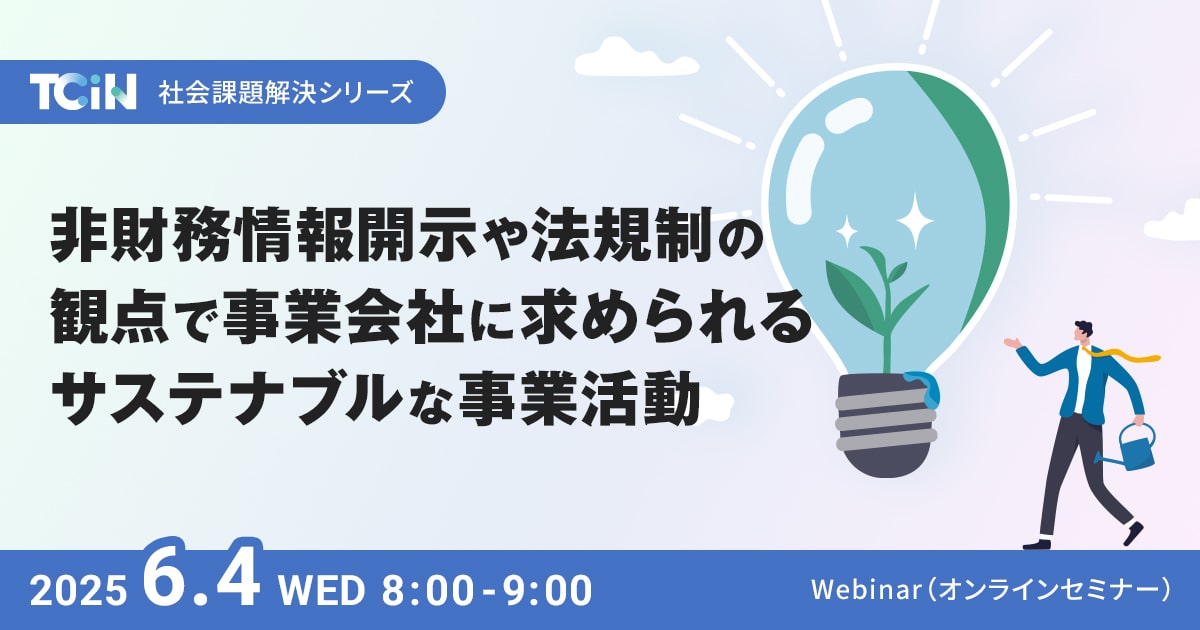 TCiN 社会課題解決シリーズ

非財務情報開示や法規制の観点で事業会社に求められるサステナブルな事業活動

2025 6.4 WED 8:00-9:00

Webinar（オンラインセミナー）